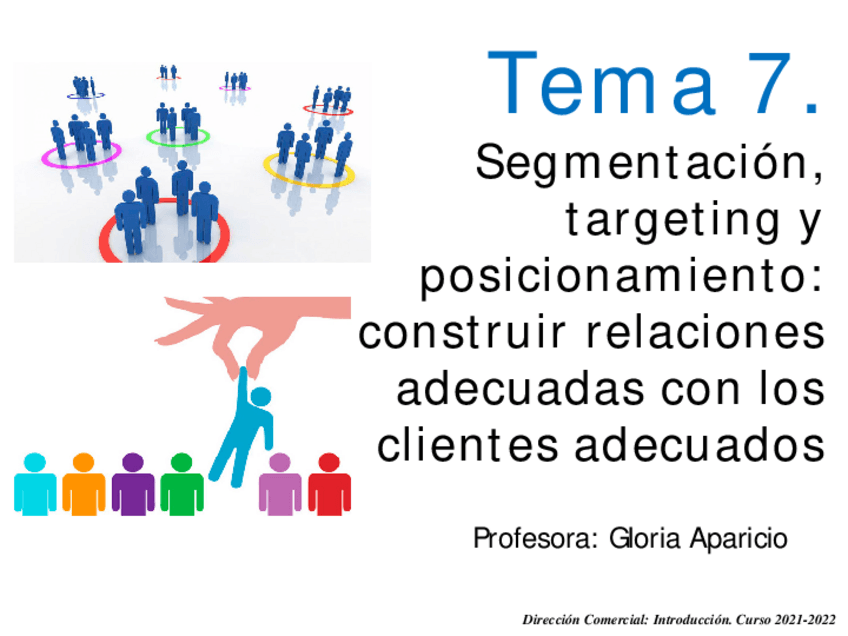 Tema 7.

Segmentación, targeting y posicionamiento: construir relaciones adecuadas con los clientes adecuados

Profesora: Gloria Aparicio

Dirección Comercial: Introducción. Curso 2021-2022